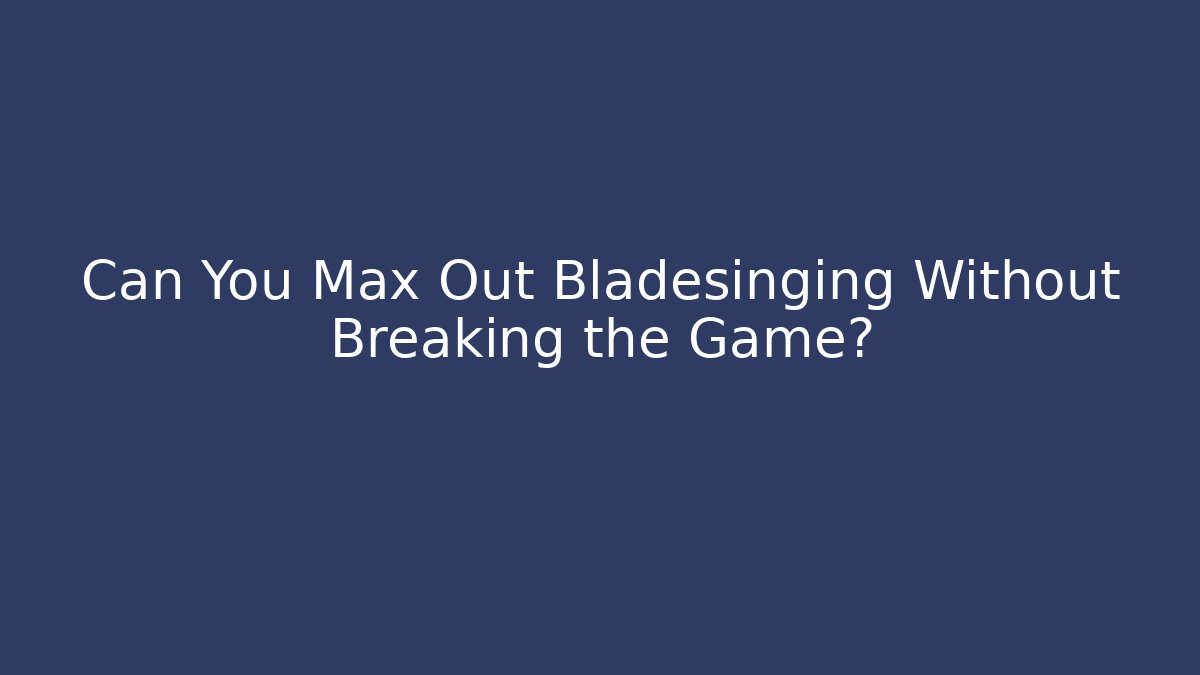 Can You Max Out Bladesinging Without Breaking the Game?